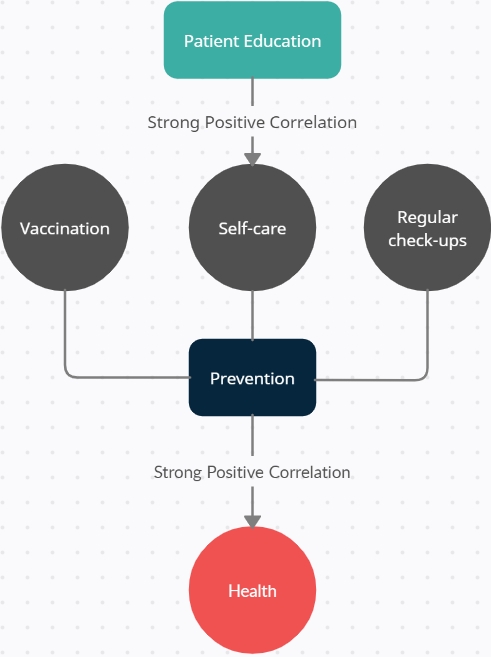 Patient Education

Strong Positive Correlation

Vaccination

Self-care

Regular check-ups

Prevention

Strong Positive Correlation

Health